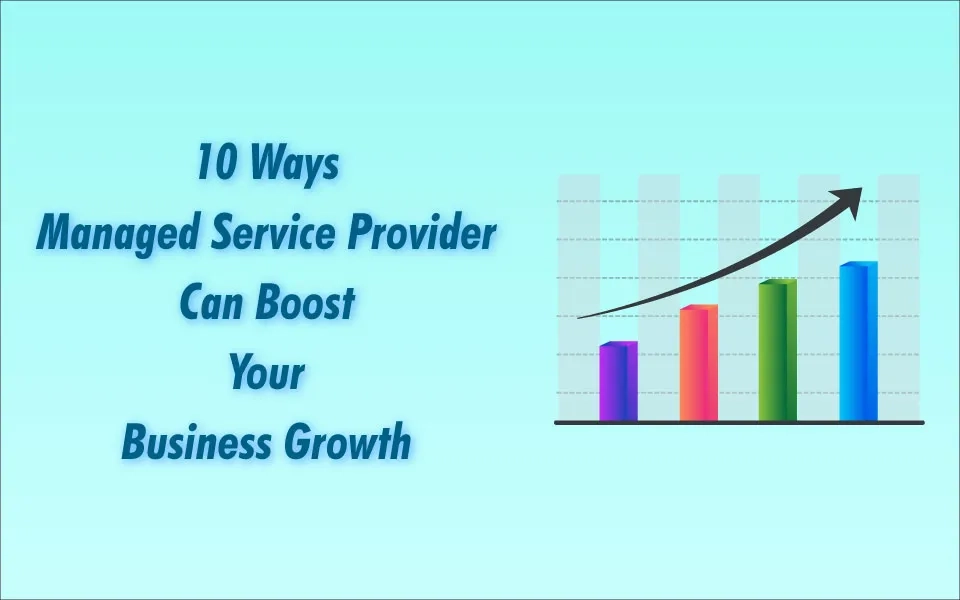 10 Ways
Managed Service Provider
Can Boost
Your
Business Growth